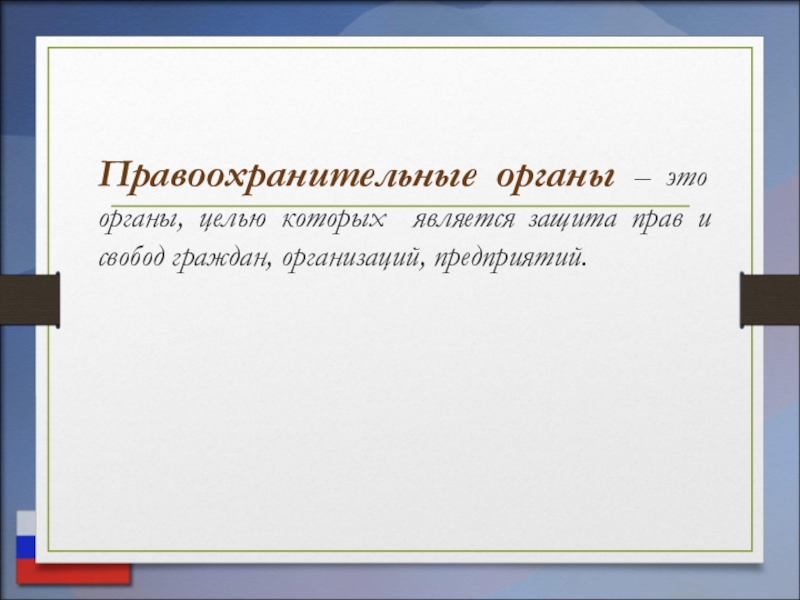 Правоохранительные органы – это органы, целью которых является защита прав и свобод граждан, организаций, предприятий.